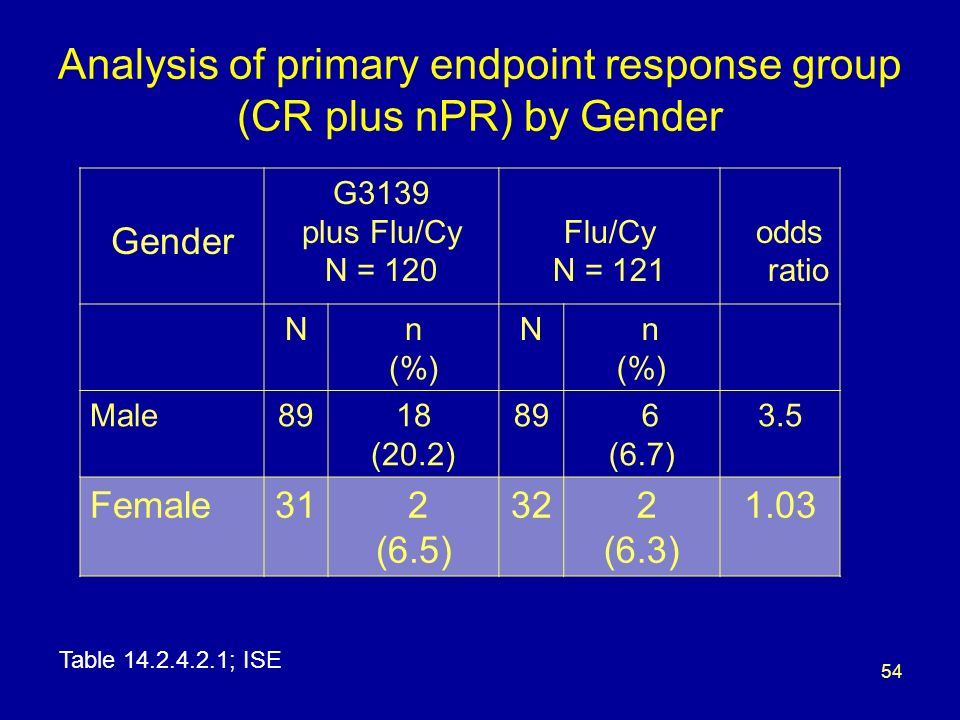 Analysis of primary endpoint response group (CR plus nPR) by Gender

| Gender | G3139 plus Flu/Cy N = 120 | | Flu/Cy N = 121 | | odds ratio |
|---|---|---|---|---|---|
| | N | n (%) | N | n (%) | |
| Male | 89 | 18 (20.2) | 89 | 6 (6.7) | 3.5 |
| Female | 31 | 2 (6.5) | 32 | 2 (6.3) | 1.03 |

Table 14.2.4.2.1; ISE

54